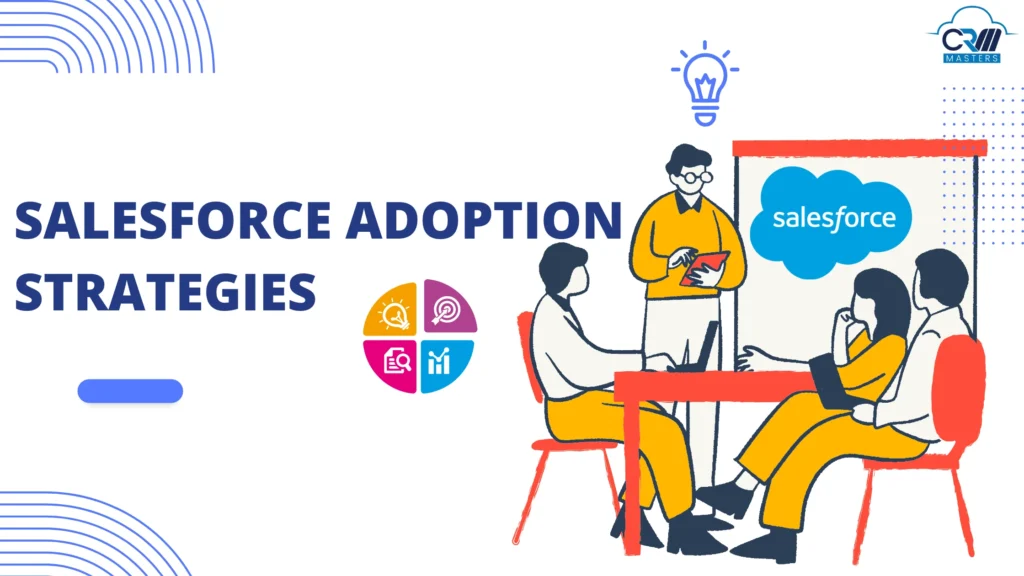 CRM MASTERS

SALESFORCE ADOPTION STRATEGIES

salesforce